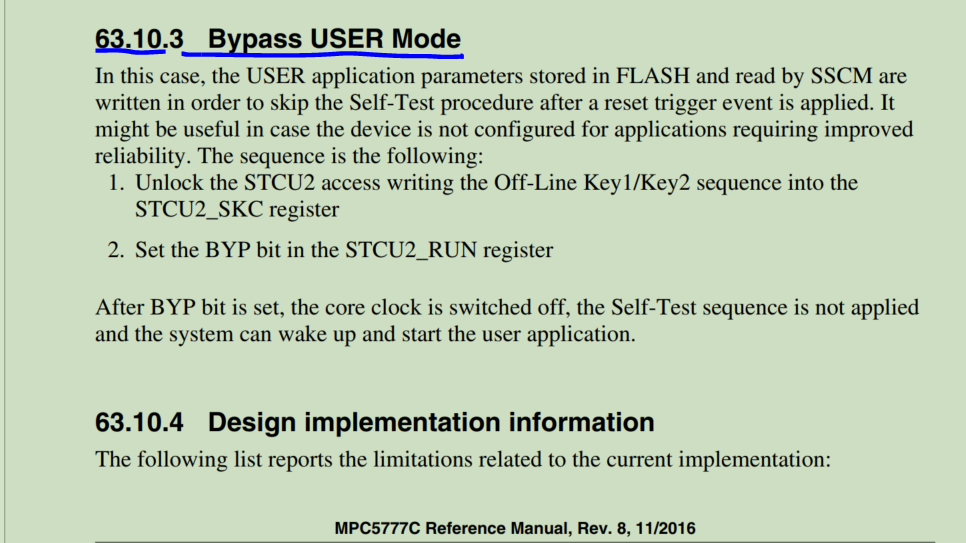 63.10.3 Bypass USER Mode

In this case, the USER application parameters stored in FLASH and read by SSCM are written in order to skip the Self-Test procedure after a reset trigger event is applied. It might be useful in case the device is not configured for applications requiring improved reliability. The sequence is the following:

1. Unlock the STCU2 access writing the Off-Line Key1/Key2 sequence into the STCU2_SKC register

2. Set the BYP bit in the STCU2_RUN register

After BYP bit is set, the core clock is switched off, the Self-Test sequence is not applied and the system can wake up and start the user application.

63.10.4 Design implementation information

The following list reports the limitations related to the current implementation:

MPC5777C Reference Manual, Rev. 8, 11/2016